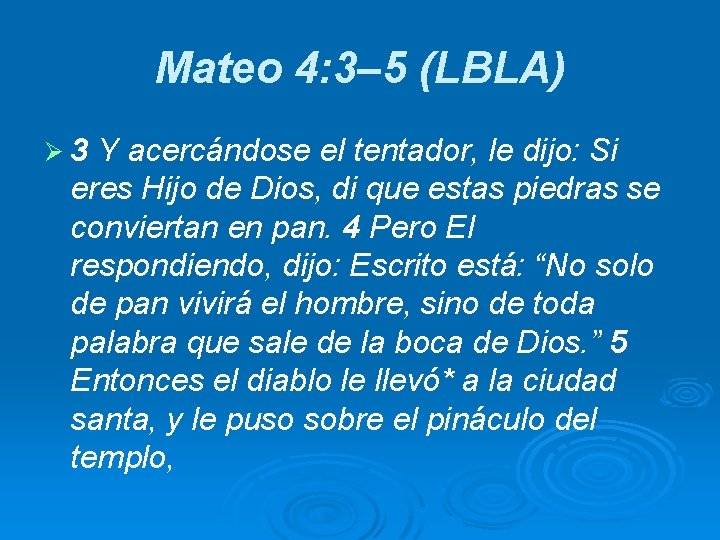 Mateo 4:3–5 (LBLA)

3 Y acercándose el tentador, le dijo: Si eres Hijo de Dios, di que estas piedras se conviertan en pan. 4 Pero El respondiendo, dijo: Escrito está: “No solo de pan vivirá el hombre, sino de toda palabra que sale de la boca de Dios.” 5 Entonces el diablo le llevó* a la ciudad santa, y le puso sobre el pináculo del templo,